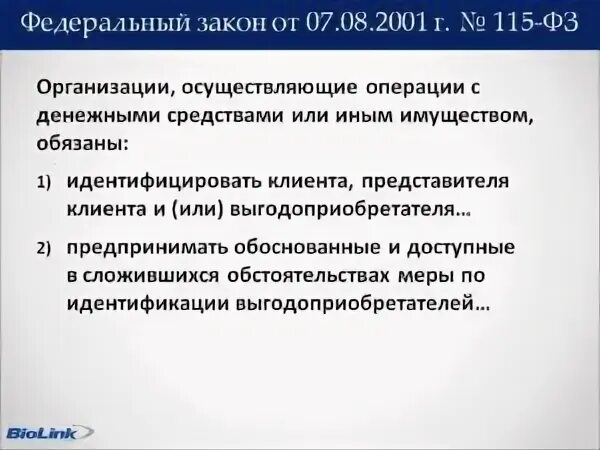 Федеральный закон от 07.08.2001 г. № 115-ФЗ

Организации, осуществляющие операции с денежными средствами или иным имуществом, обязаны:

1) идентифицировать клиента, представителя клиента и (или) выгодоприобретателя…

2) предпринимать обоснованные и доступные в сложившихся обстоятельствах меры по идентификации выгодоприобретателей…

BioLink